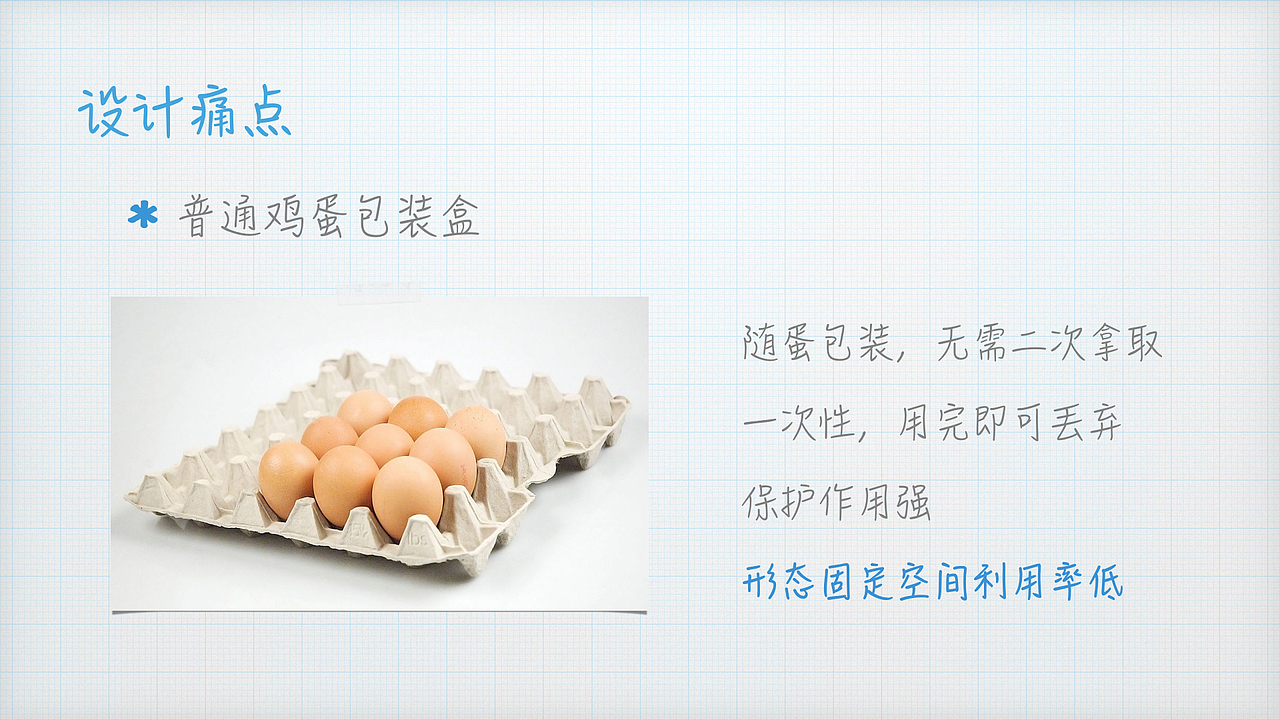 设计痛点

* 普通鸡蛋包装盒

随蛋包装，无需二次拿取

一次性，用完即可丢弃

保护作用强

形态固定空间利用率低